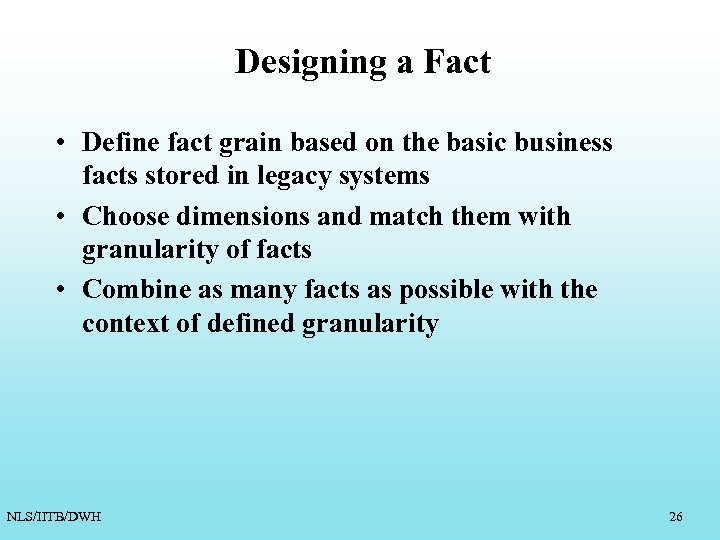 Designing a Fact

• Define fact grain based on the basic business facts stored in legacy systems

• Choose dimensions and match them with granularity of facts

• Combine as many facts as possible with the context of defined granularity

NLS/IITB/DWH

26